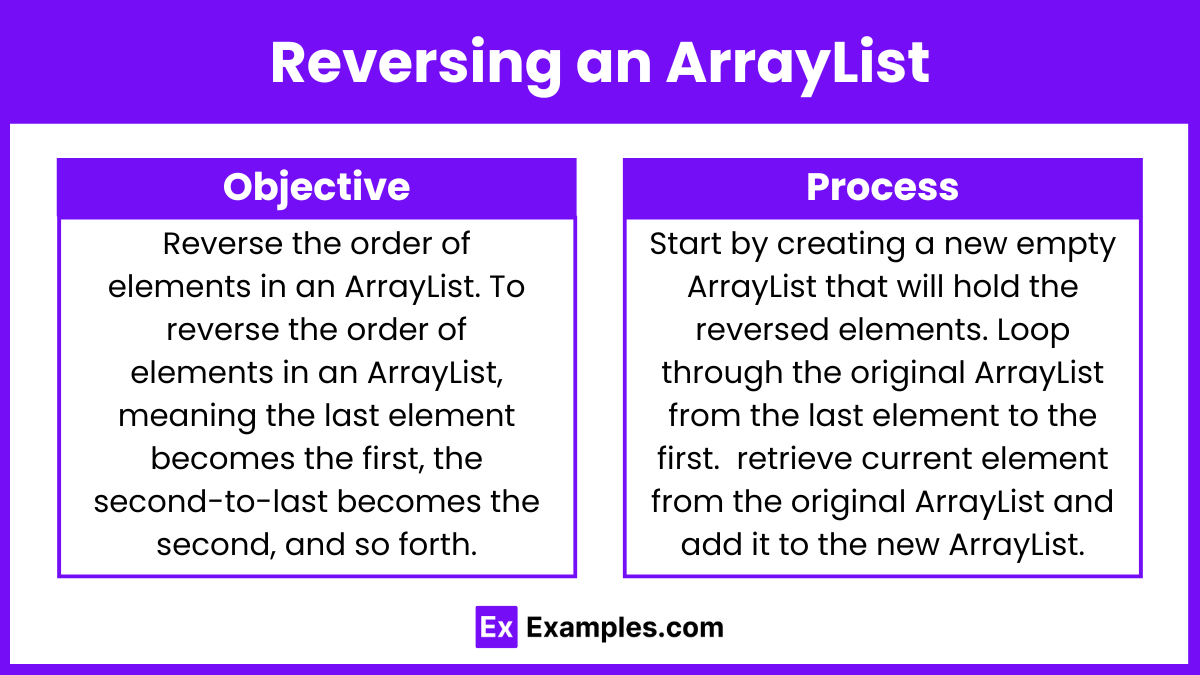 Reversing an ArrayList

Objective

Reverse the order of elements in an ArrayList. To reverse the order of elements in an ArrayList, meaning the last element becomes the first, the second-to-last becomes the second, and so forth.

Process

Start by creating a new empty ArrayList that will hold the reversed elements. Loop through the original ArrayList from the last element to the first. retrieve current element from the original ArrayList and add it to the new ArrayList.

Ex Examples.com